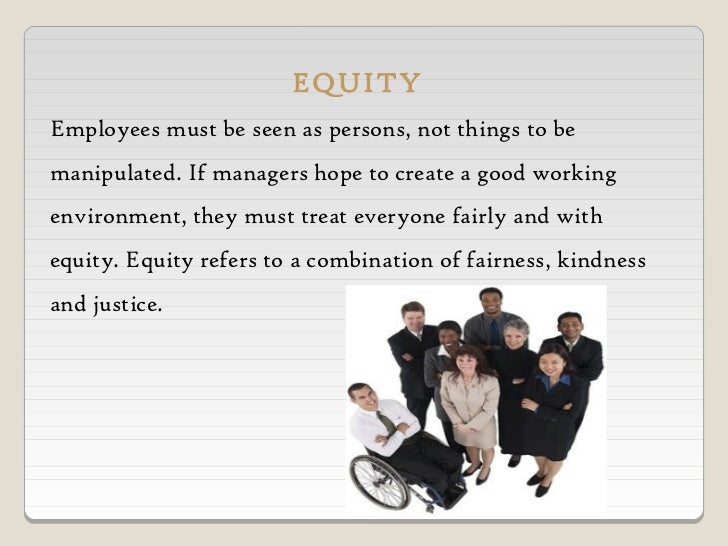 EQUITY

Employees must be seen as persons, not things to be manipulated. If managers hope to create a good working environment, they must treat everyone fairly and with equity. Equity refers to a combination of fairness, kindness and justice.